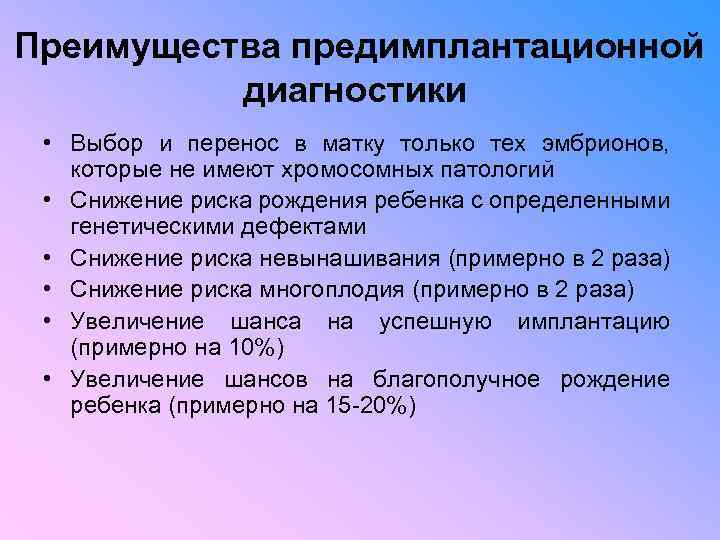 Преимущества предимплантационной диагностики

• Выбор и перенос в матку только тех эмбрионов, которые не имеют хромосомных патологий
• Снижение риска рождения ребенка с определенными генетическими дефектами
• Снижение риска невынашивания (примерно в 2 раза)
• Снижение риска многоплодия (примерно в 2 раза)
• Увеличение шанса на успешную имплантацию (примерно на 10%)
• Увеличение шансов на благополучное рождение ребенка (примерно на 15-20%)